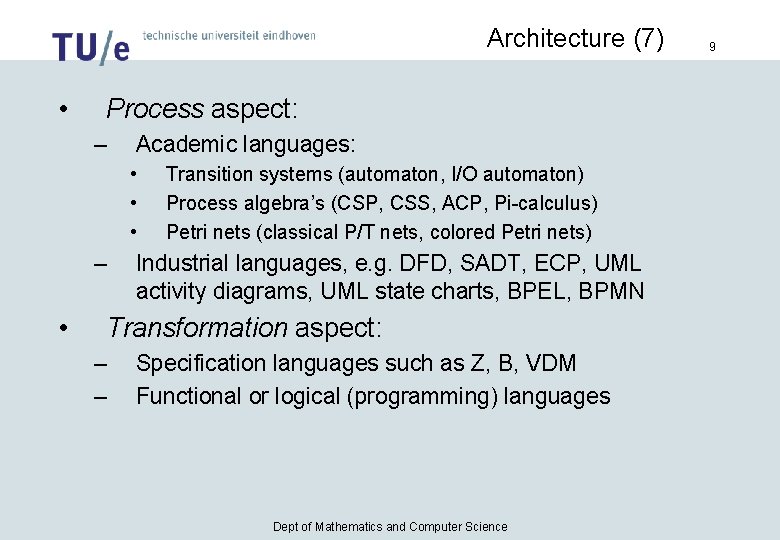 TU/e technische universiteit eindhoven

Architecture (7)

9

• Process aspect:
– Academic languages:
• Transition systems (automaton, I/O automaton)
• Process algebra's (CSP, CSS, ACP, Pi-calculus)
• Petri nets (classical P/T nets, colored Petri nets)
– Industrial languages, e.g. DFD, SADT, ECP, UML activity diagrams, UML state charts, BPEL, BPMN
• Transformation aspect:
– Specification languages such as Z, B, VDM
– Functional or logical (programming) languages

Dept of Mathematics and Computer Science